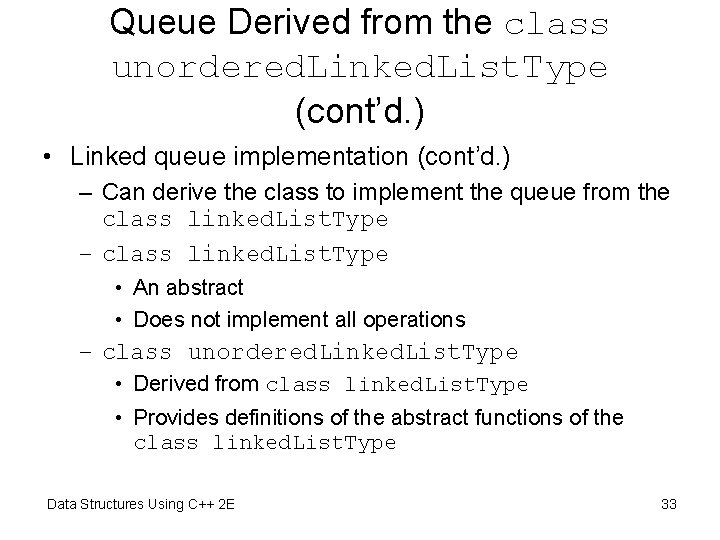 Queue Derived from the class unorderedLinkedListType (cont'd.)

• Linked queue implementation (cont'd.)
– Can derive the class to implement the queue from the class linkedListType
– class linkedListType
• An abstract
• Does not implement all operations
– class unorderedLinkedListType
• Derived from class linkedListType
• Provides definitions of the abstract functions of the class linkedListType

Data Structures Using C++ 2E

33